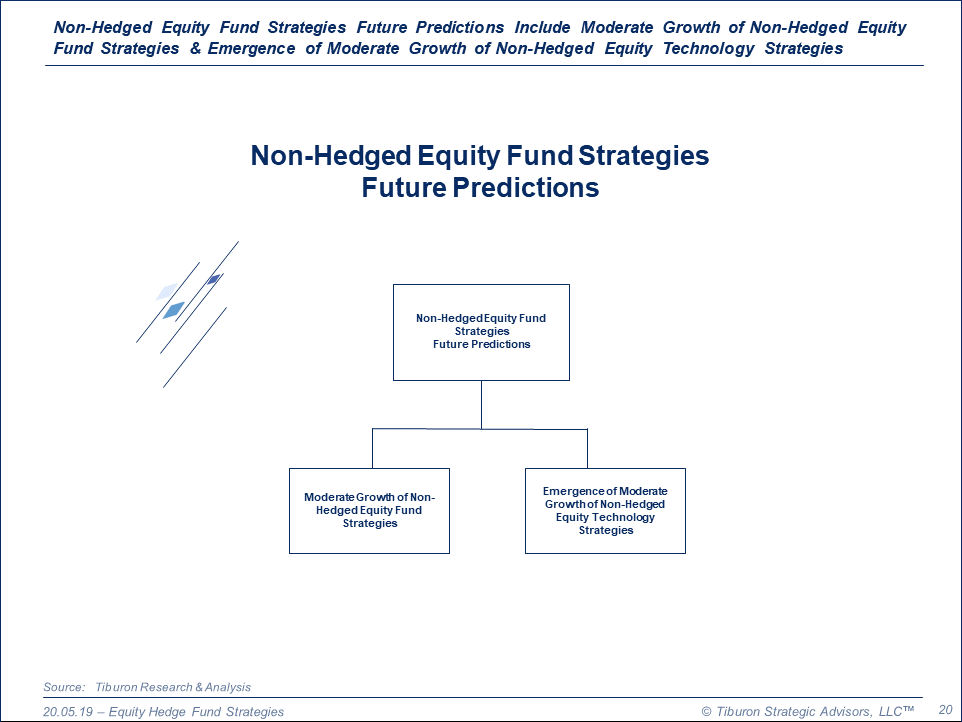 Non-Hedged Equity Fund Strategies Future Predictions Include Moderate Growth of Non-Hedged Equity Fund Strategies & Emergence of Moderate Growth of Non-Hedged Equity Technology Strategies

Non-Hedged Equity Fund Strategies
Future Predictions

Non-Hedged Equity Fund Strategies
Future Predictions

Moderate Growth of Non-Hedged Equity Fund Strategies

Emergence of Moderate Growth of Non-Hedged Equity Technology Strategies

Source: Tiburon Research & Analysis

20.05.19 – Equity Hedge Fund Strategies

© Tiburon Strategic Advisors, LLC™

20